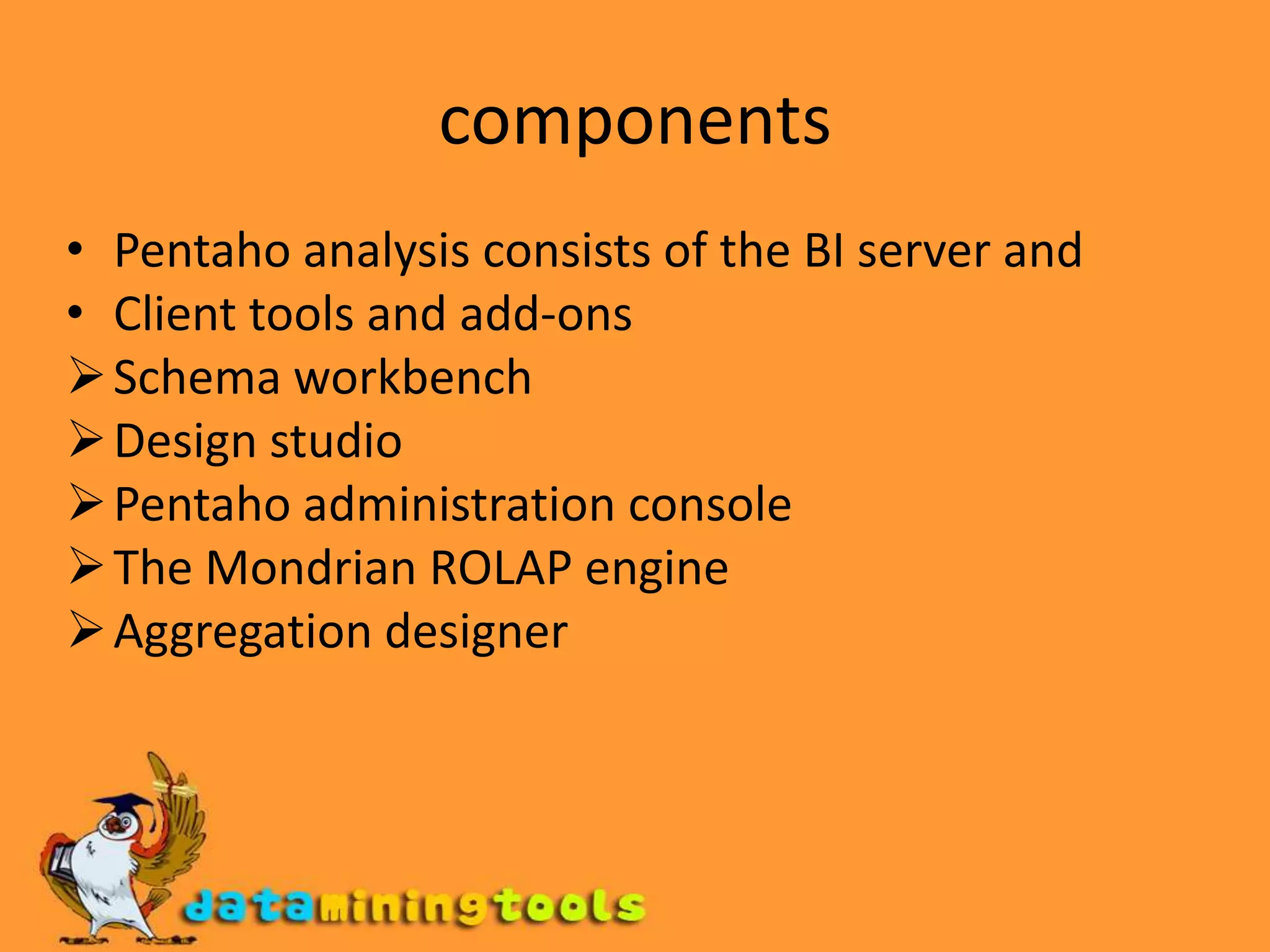 components

• Pentaho analysis consists of the BI server and
• Client tools and add-ons
➢ Schema workbench
➢ Design studio
➢ Pentaho administration console
➢ The Mondrian ROLAP engine
➢ Aggregation designer

dataminingtools